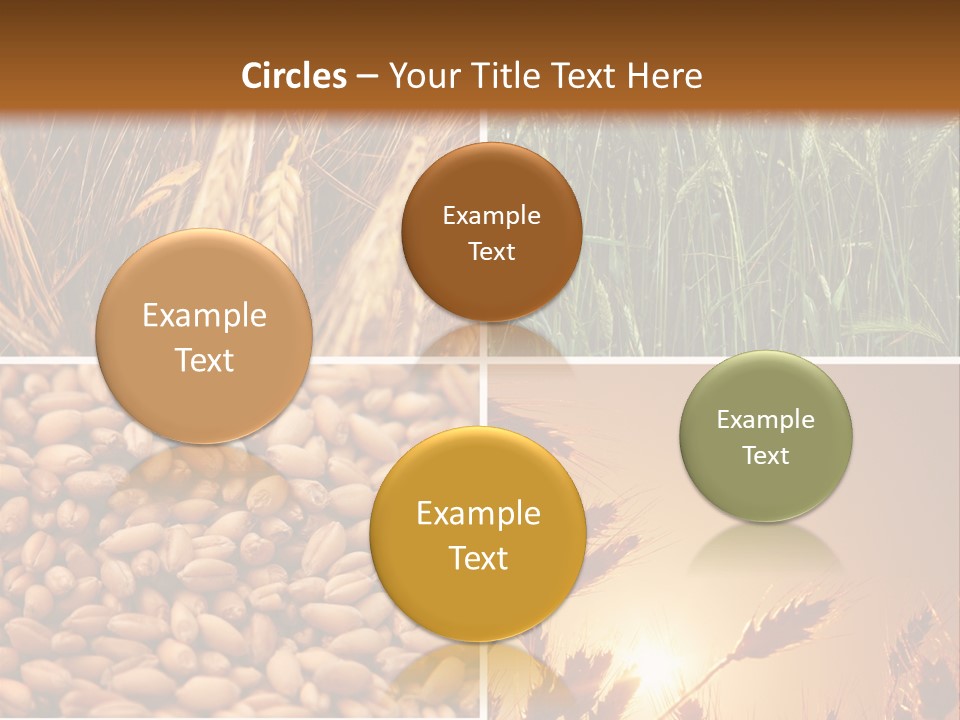 Circles – Your Title Text Here

Example Text

Example Text

Example Text

Example Text